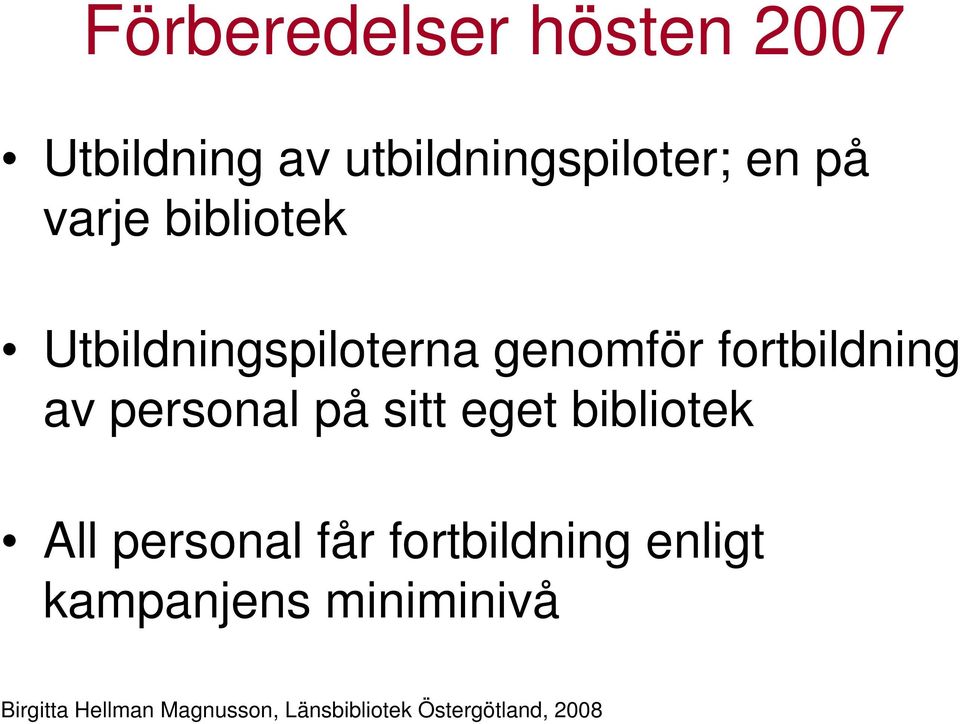 Förberedelser hösten 2007

• Utbildning av utbildningspiloter; en på varje bibliotek

• Utbildningspiloterna genomför fortbildning av personal på sitt eget bibliotek

• All personal får fortbildning enligt kampanjens miniminivå

Birgitta Hellman Magnusson, Länsbibliotek Östergötland, 2008